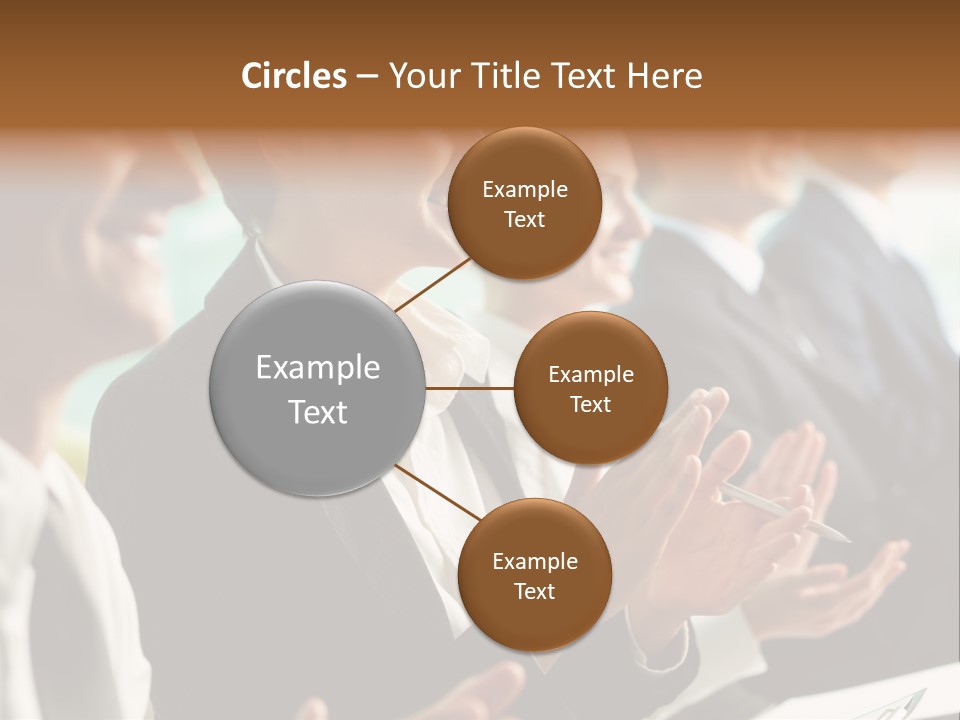 Circles – Your Title Text Here

Example Text

Example Text

Example Text

Example Text